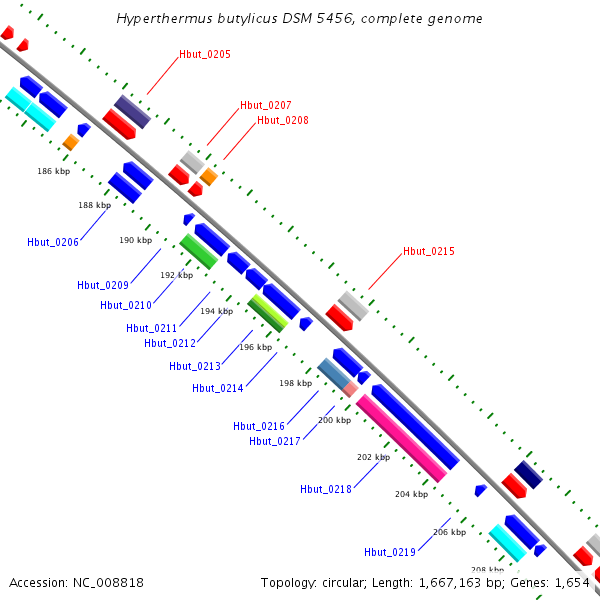 Hyperthermus butylicus DSM 5456, complete genome

Hbut_0205

Hbut_0207

Hbut_0208

186 kbp

188 kbp

Hbut_0206

190 kbp

Hbut_0215

Hbut_0209

192 kbp

Hbut_0210

194 kbp

Hbut_0211

Hbut_0212

196 kbp

Hbut_0213

Hbut_0214

198 kbp

Hbut_0216

200 kbp

Hbut_0217

202 kbp

Hbut_0218

204 kbp

206 kbp

Hbut_0219

208 kbp

Accession: NC_008818

Topology: circular; Length: 1,667,163 bp; Genes: 1,654